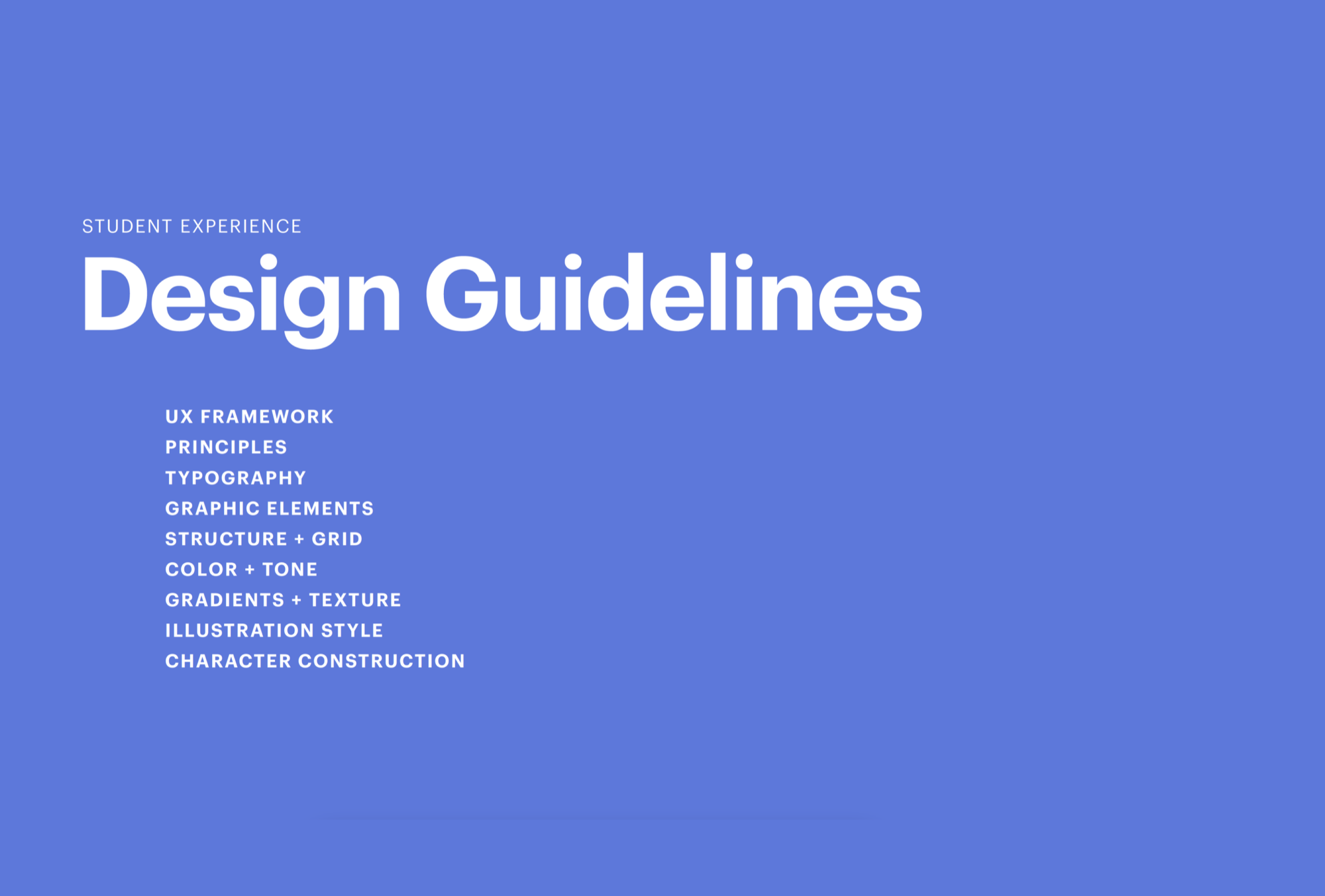 STUDENT EXPERIENCE

Design Guidelines

UX FRAMEWORK
PRINCIPLES
TYPOGRAPHY
GRAPHIC ELEMENTS
STRUCTURE + GRID
COLOR + TONE
GRADIENTS + TEXTURE
ILLUSTRATION STYLE
CHARACTER CONSTRUCTION